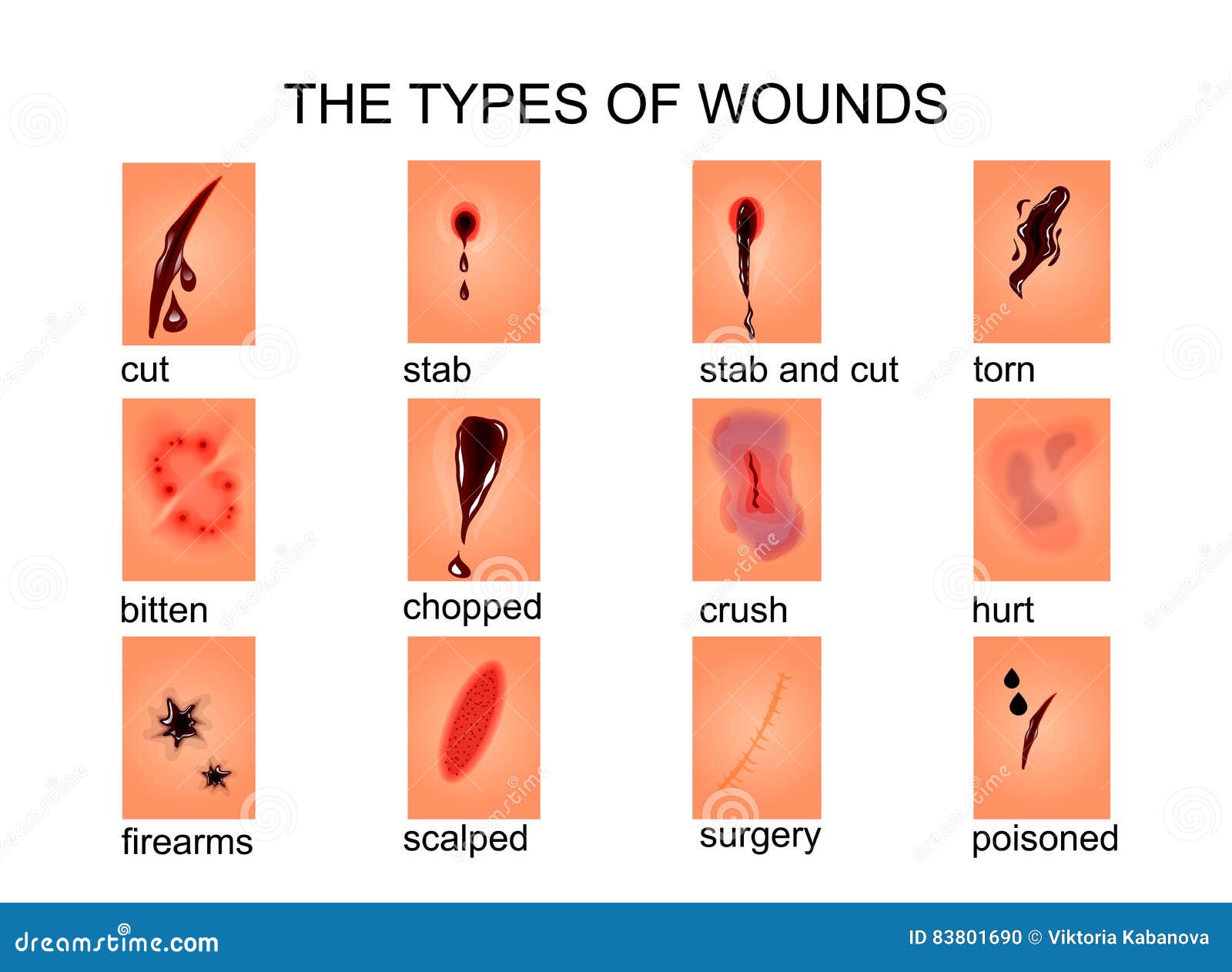 THE TYPES OF WOUNDS

cut

stab

stab and cut

torn

bitten

chopped

crush

hurt

firearms

scalped

surgery

poisoned

dreamstime.com

ID 83801690 © Viktoria Kabanova